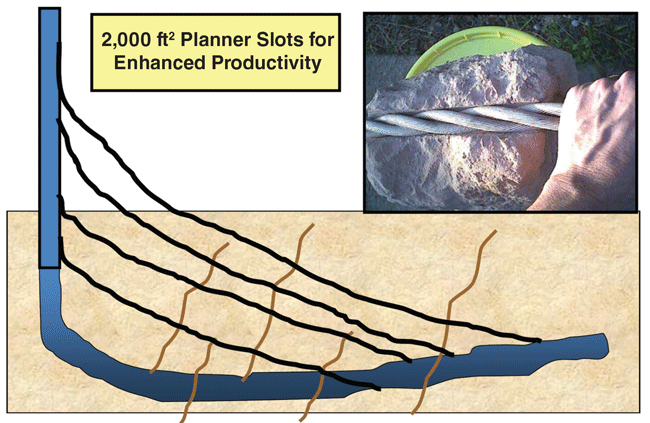 2,000 ft$^2$ Planner Slots for Enhanced Productivity